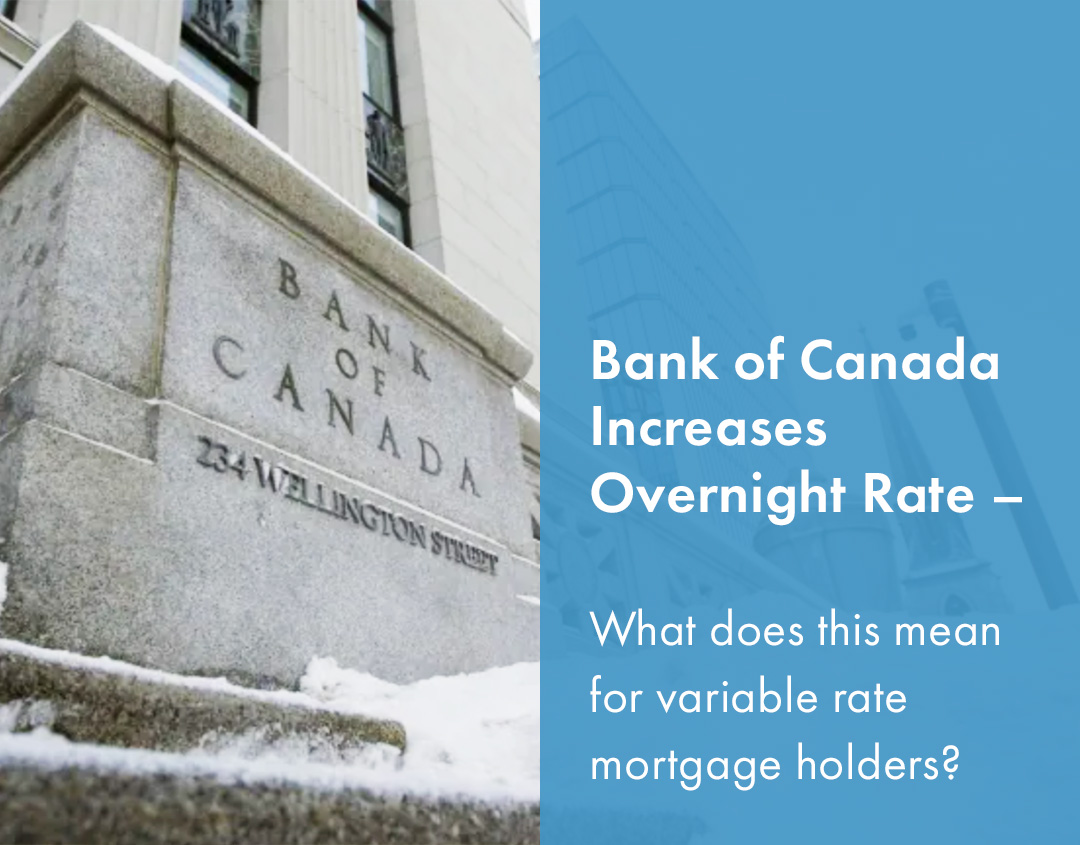 BANK OF CANADA
234 WELLINGTON STREET

Bank of Canada Increases Overnight Rate –

What does this mean for variable rate mortgage holders?